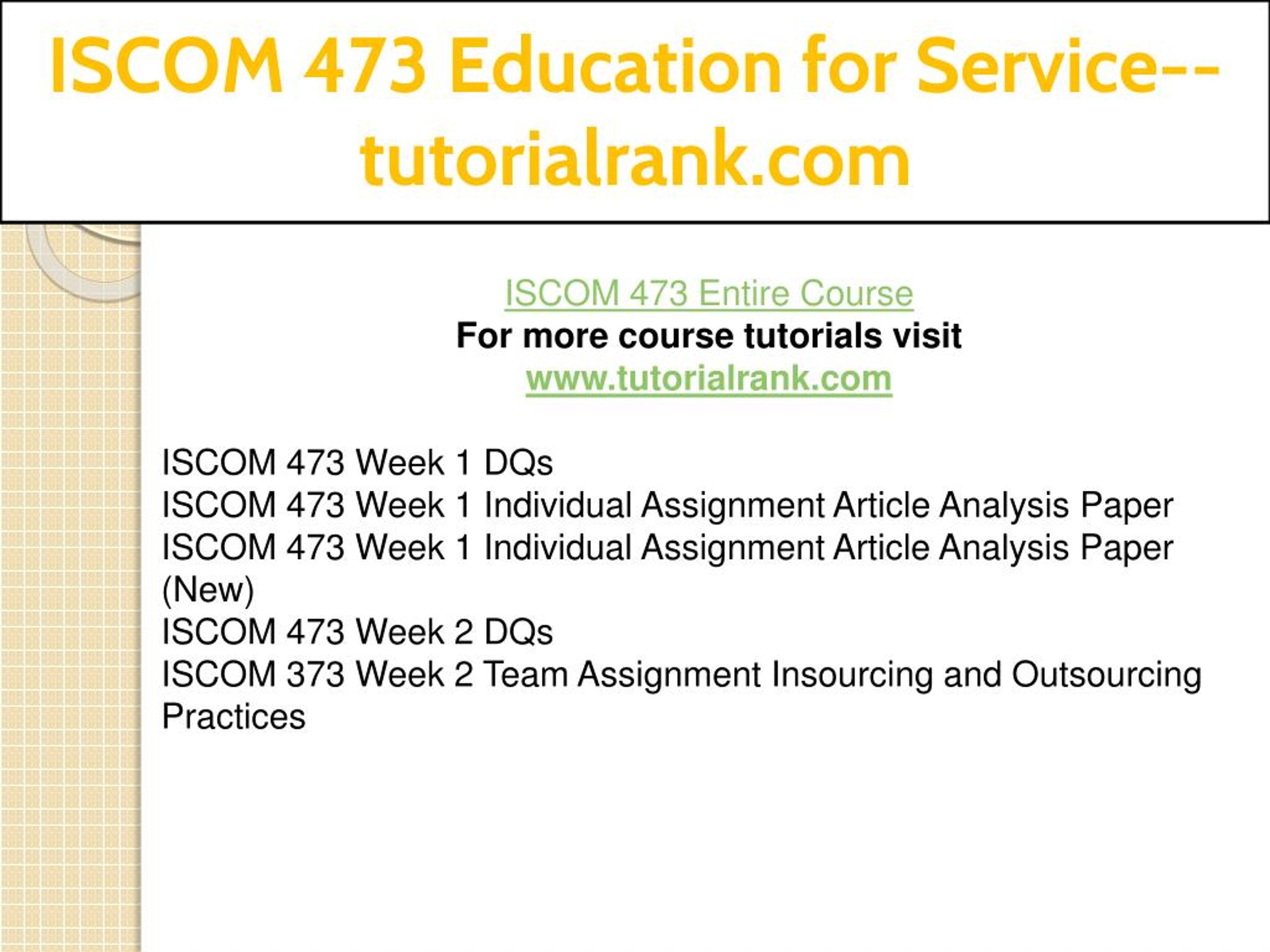 ISCOM 473 Education for Service--tutorialrank.com

ISCOM 473 Entire Course
For more course tutorials visit
www.tutorialrank.com

ISCOM 473 Week 1 DQs
ISCOM 473 Week 1 Individual Assignment Article Analysis Paper
ISCOM 473 Week 1 Individual Assignment Article Analysis Paper (New)
ISCOM 473 Week 2 DQs
ISCOM 373 Week 2 Team Assignment Insourcing and Outsourcing Practices